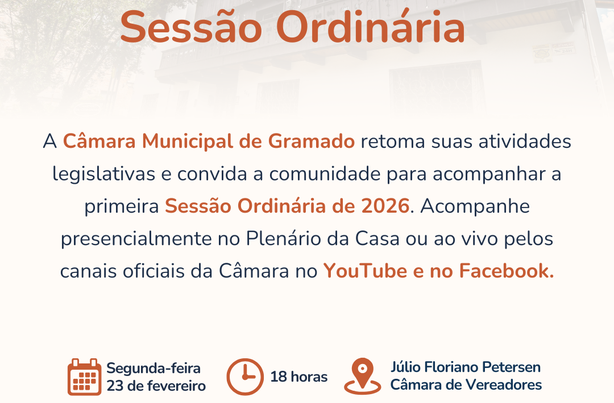 Sessão Ordinária

A Câmara Municipal de Gramado retoma suas atividades legislativas e convida a comunidade para acompanhar a primeira Sessão Ordinária de 2026. Acompanhe presencialmente no Plenário da Casa ou ao vivo pelos canais oficiais da Câmara no YouTube e no Facebook.

Segunda-feira
23 de fevereiro

18 horas

Júlio Floriano Petersen
Câmara de Vereadores